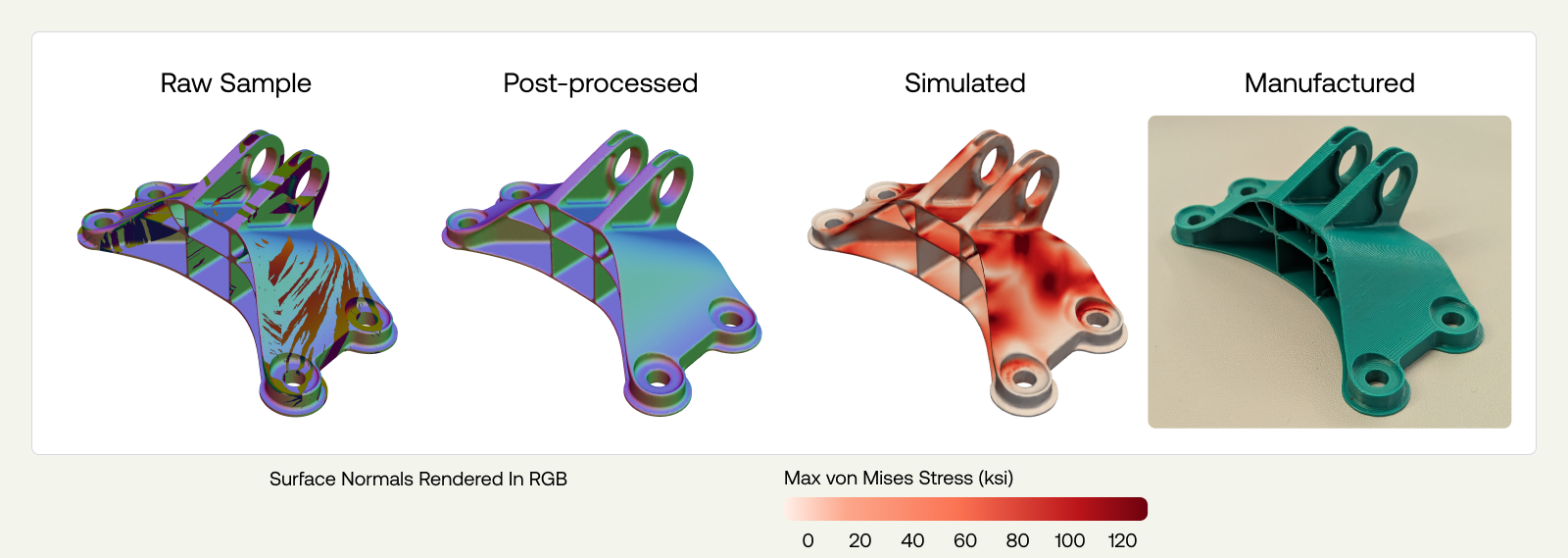 Raw Sample

Post-processed

Simulated

Manufactured

Surface Normals Rendered In RGB

Max von Mises Stress (ksi)

0 20 40 60 80 100 120